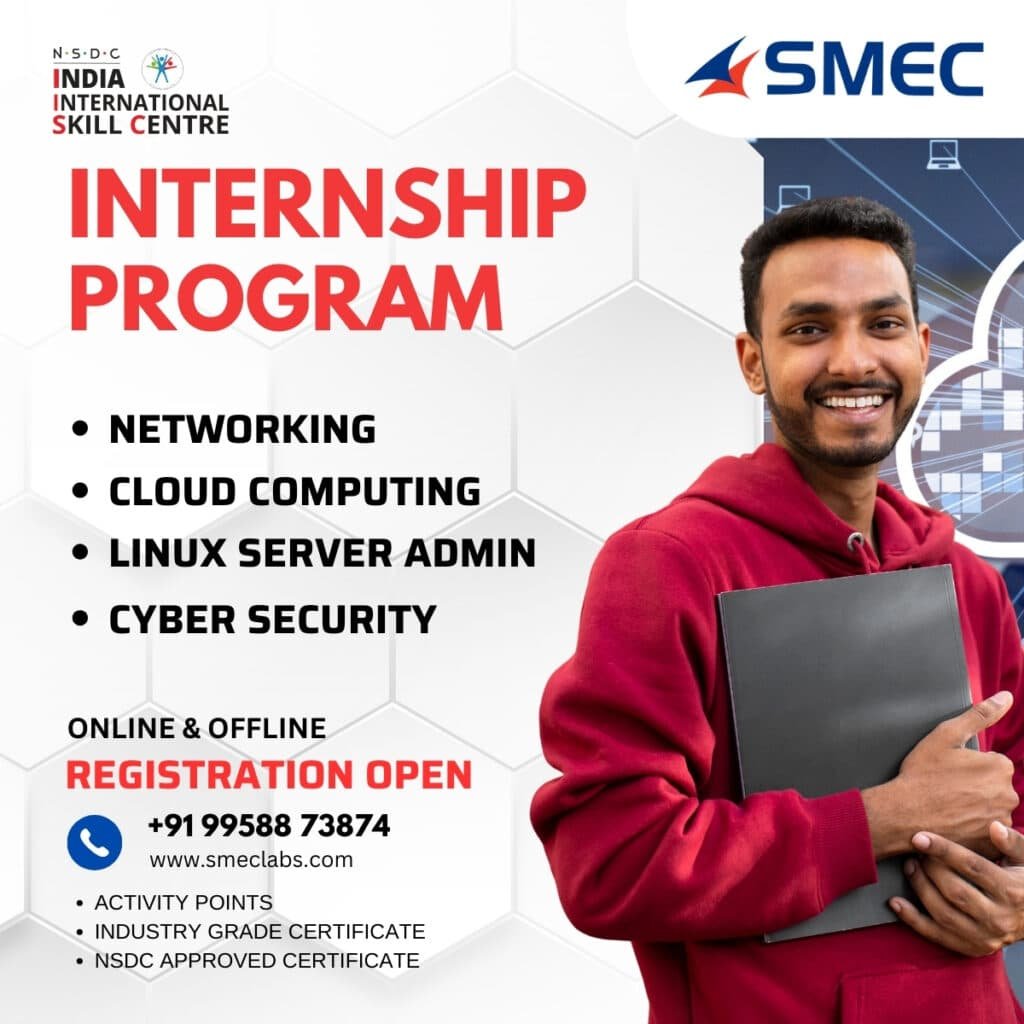 N·S·D·C
INDIA
INTERNATIONAL
SKILL CENTRE

SMEC

INTERNSHIP PROGRAM

• NETWORKING
• CLOUD COMPUTING
• LINUX SERVER ADMIN
• CYBER SECURITY

ONLINE & OFFLINE
REGISTRATION OPEN

+91 99588 73874
www.smeclabs.com

• ACTIVITY POINTS
• INDUSTRY GRADE CERTIFICATE
• NSDC APPROVED CERTIFICATE